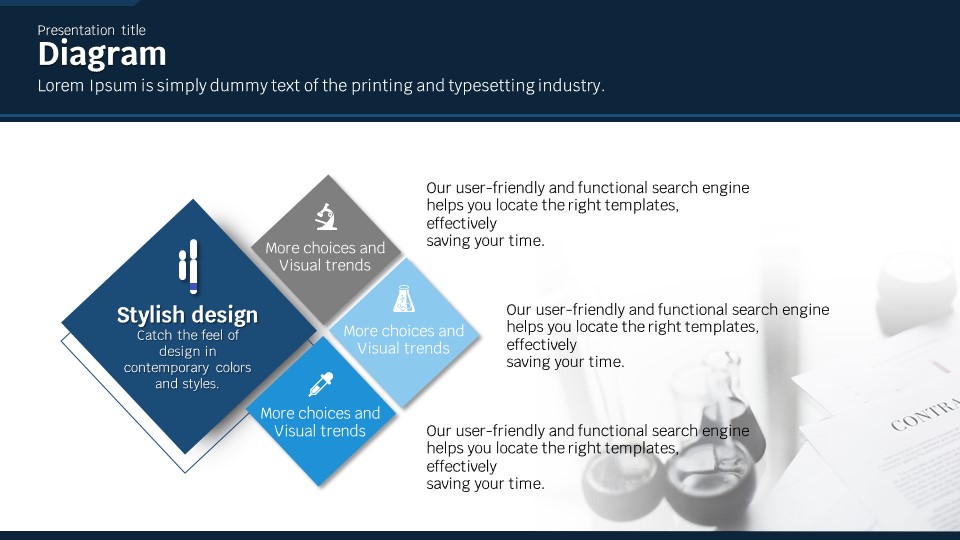 Presentation title
Diagram
Lorem Ipsum is simply dummy text of the printing and typesetting industry.

Stylish design
Catch the feel of design in contemporary colors and styles.

More choices and Visual trends

More choices and Visual trends

More choices and Visual trends

Our user-friendly and functional search engine helps you locate the right templates, effectively saving your time.

Our user-friendly and functional search engine helps you locate the right templates, effectively saving your time.

Our user-friendly and functional search engine helps you locate the right templates, effectively saving your time.

CONTRA